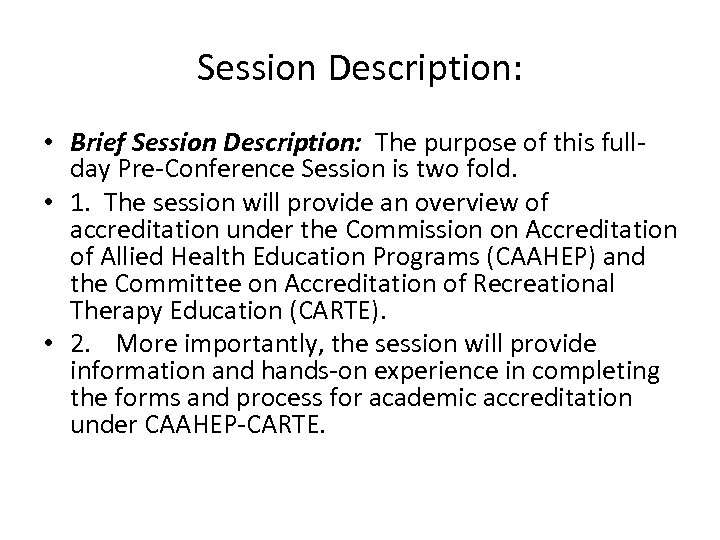 Session Description:

• Brief Session Description: The purpose of this full-day Pre-Conference Session is two fold.

• 1. The session will provide an overview of accreditation under the Commission on Accreditation of Allied Health Education Programs (CAAHEP) and the Committee on Accreditation of Recreational Therapy Education (CARTE).

• 2. More importantly, the session will provide information and hands-on experience in completing the forms and process for academic accreditation under CAAHEP-CARTE.